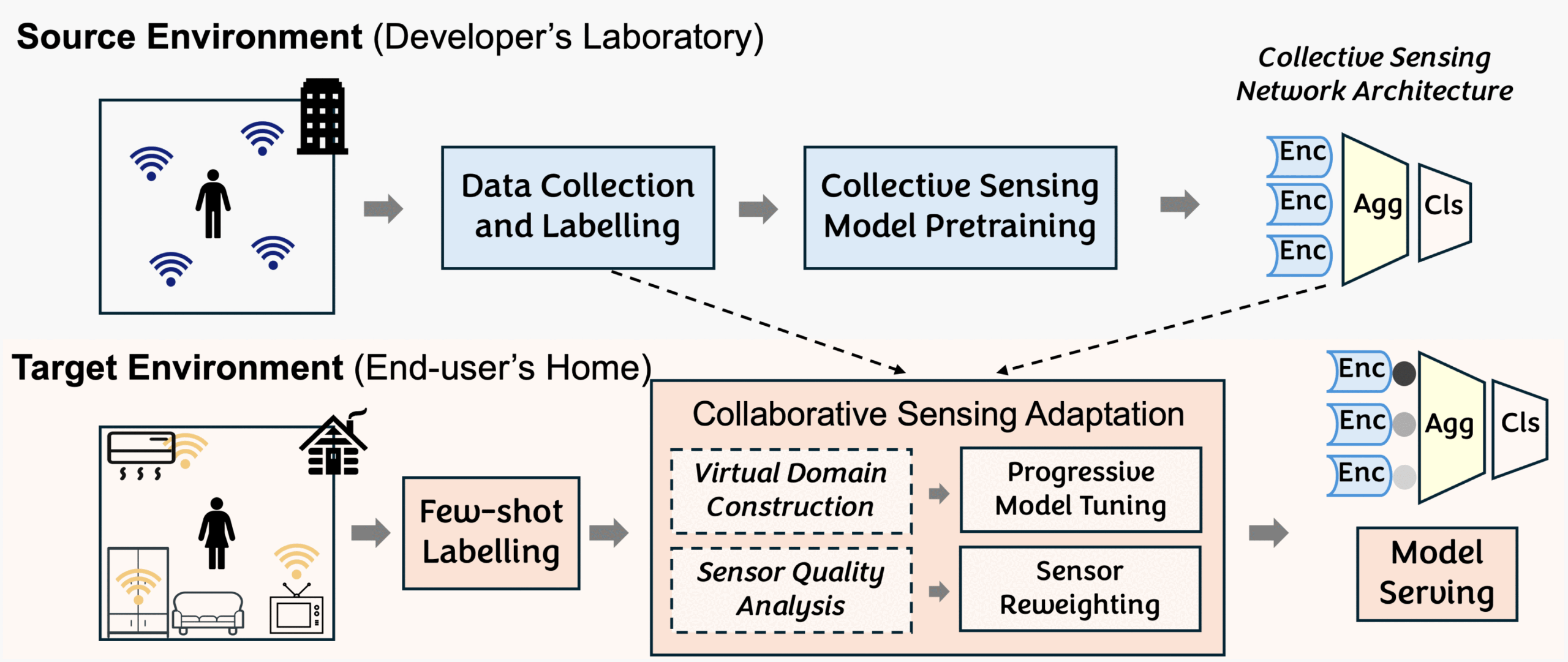 Source Environment (Developer's Laboratory)

Data Collection and Labelling

Collective Sensing Model Pretraining

Collective Sensing Network Architecture

Enc

Enc

Enc

Agg

Cls

Target Environment (End-user's Home)

Few-shot Labelling

Collaborative Sensing Adaptation

Virtual Domain Construction

Progressive Model Tuning

Sensor Quality Analysis

Sensor Reweighting

Enc

Enc

Enc

Agg

Cls

Model Serving